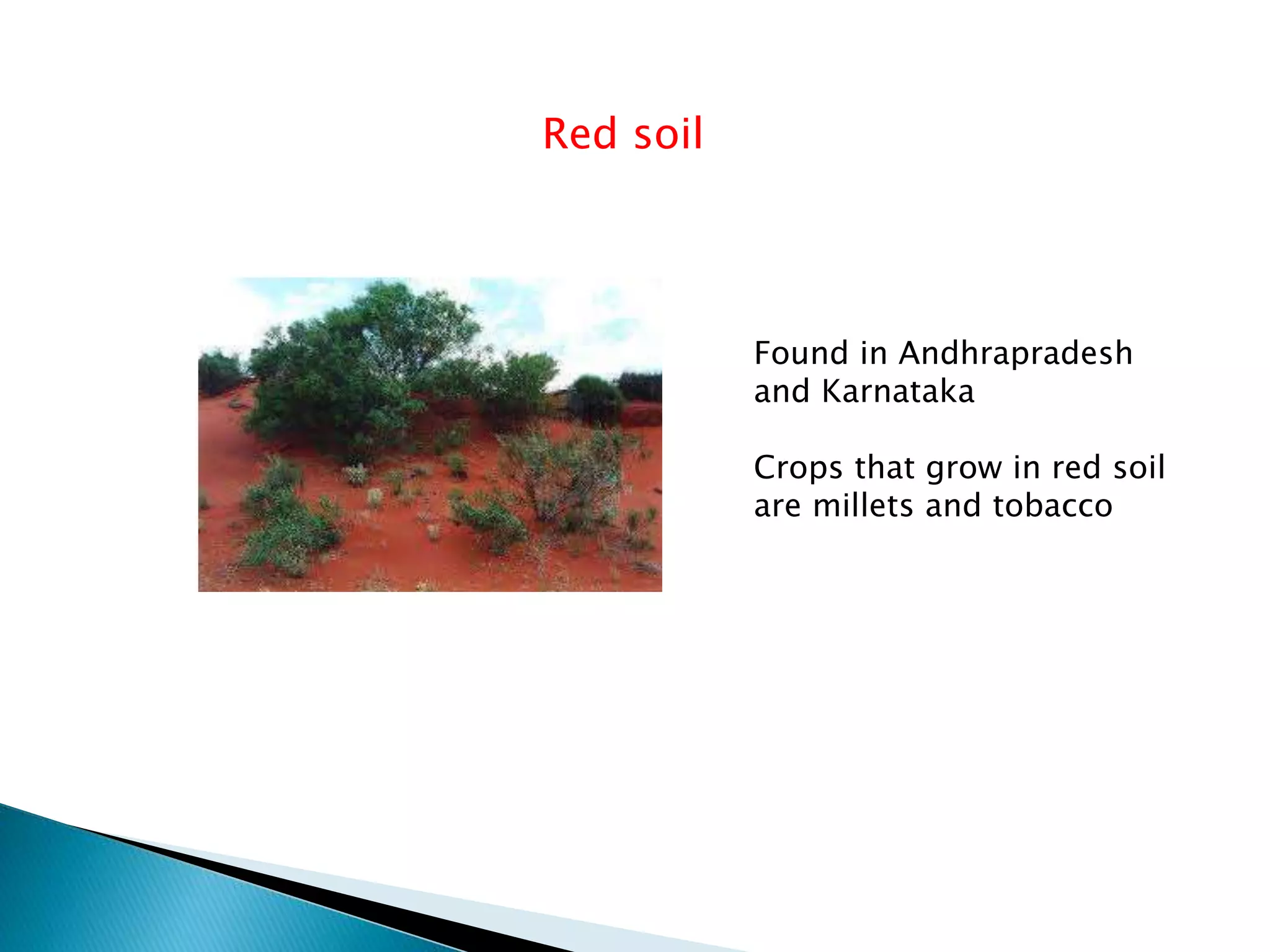 Red soil

Found in Andhrapradesh and Karnataka

Crops that grow in red soil are millets and tobacco